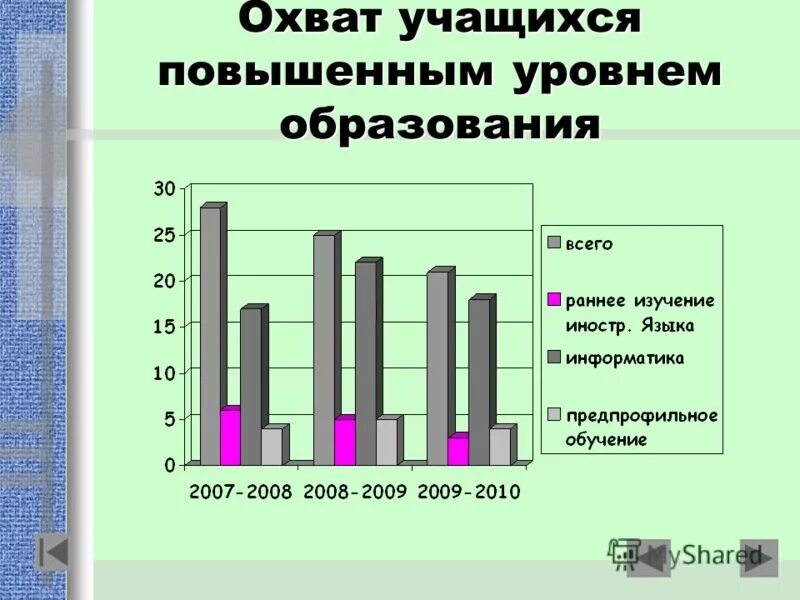 Охват учащихся повышенным уровнем образования

30
25
20
15
10
5
0

2007-2008 2008-2009 2009-2010

всего
раннее изучение иностр. Языка
информатика
предпрофильное обучение

MyShared